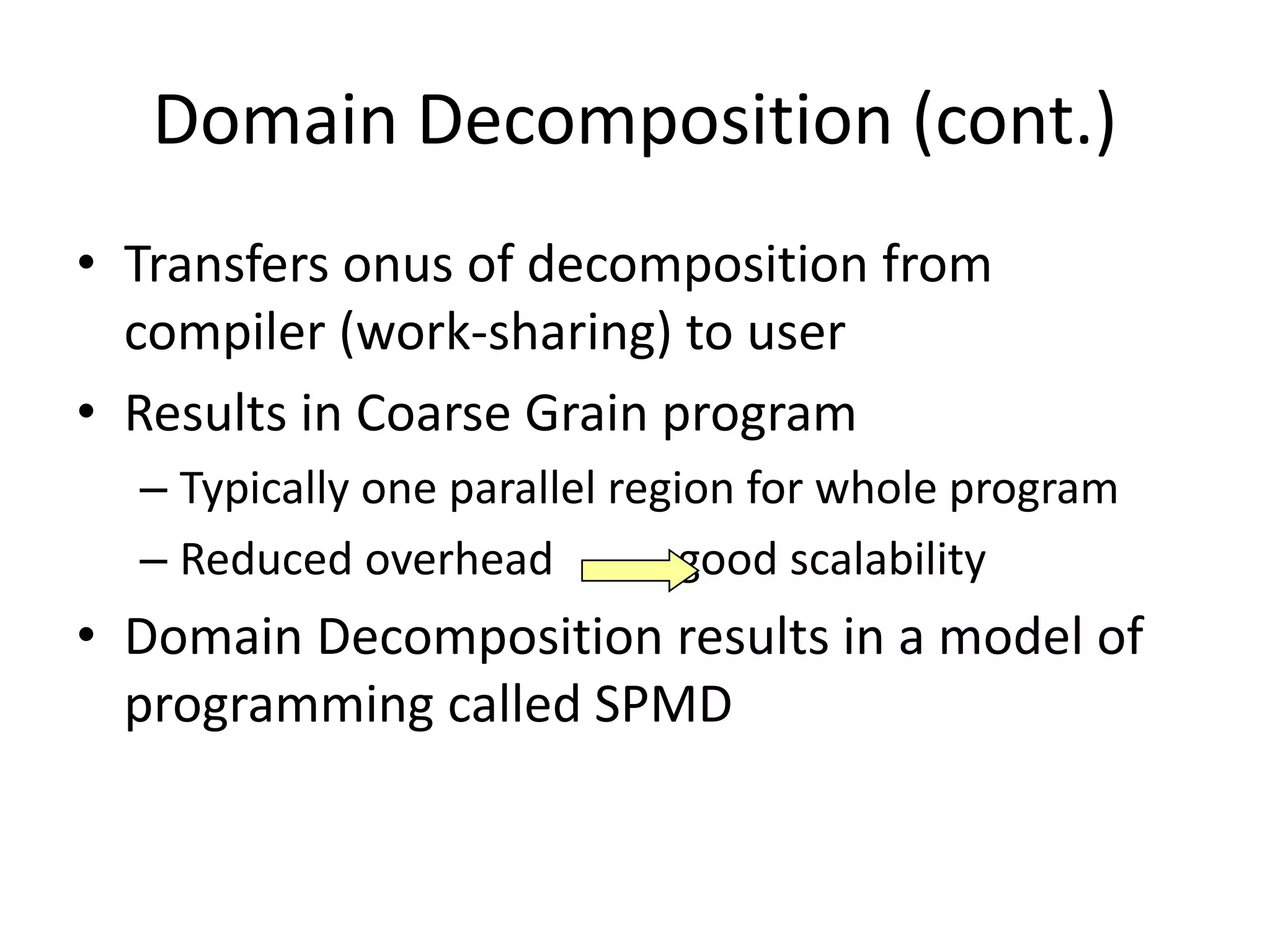 Domain Decomposition (cont.)

• Transfers onus of decomposition from compiler (work-sharing) to user

• Results in Coarse Grain program

– Typically one parallel region for whole program

– Reduced overhead good scalability

• Domain Decomposition results in a model of programming called SPMD